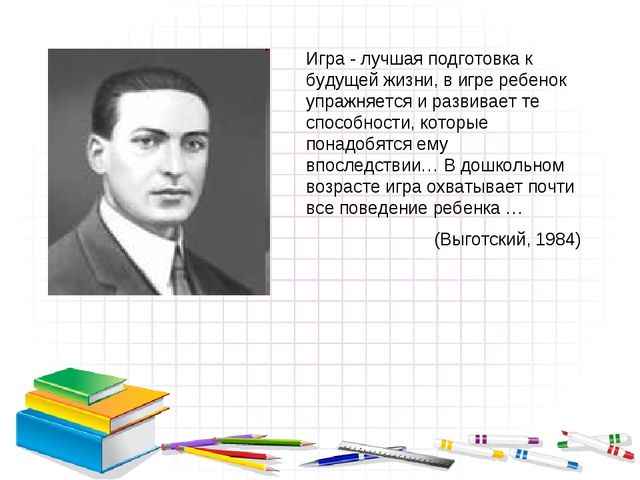 Игра - лучшая подготовка к будущей жизни, в игре ребенок упражняется и развивает те способности, которые понадобятся ему впоследствии… В дошкольном возрасте игра охватывает почти все поведение ребенка …

(Выготский, 1984)